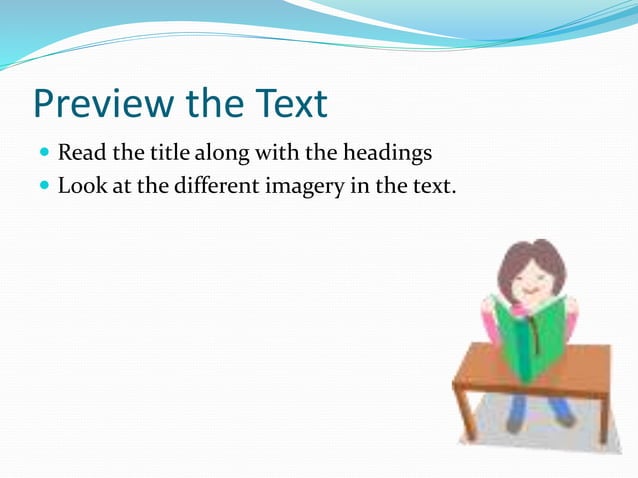 Preview the Text

- Read the title along with the headings
- Look at the different imagery in the text.